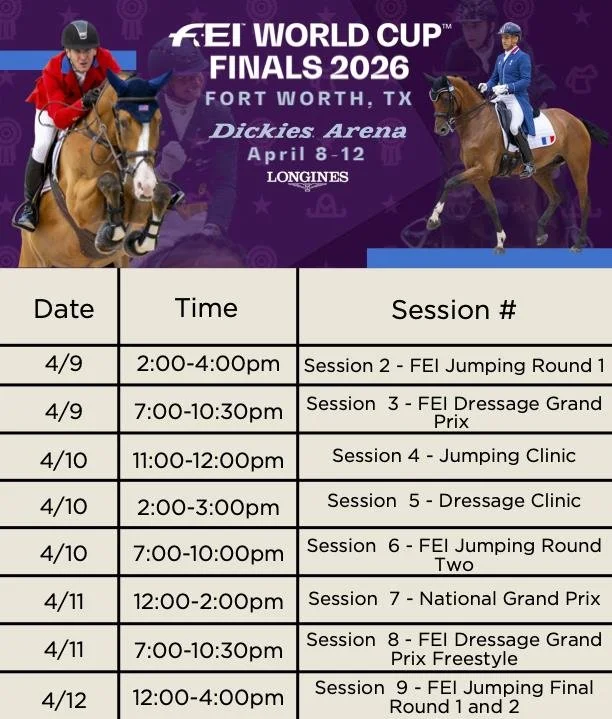 FEI WORLD CUP™ FINALS 2026
FORT WORTH, TX
Dickies Arena
April 8-12
LONGINES

| Date | Time | Session # |
|---|---|---|
| 4/9 | 2:00-4:00pm | Session 2 - FEI Jumping Round 1 |
| 4/9 | 7:00-10:30pm | Session 3 - FEI Dressage Grand Prix |
| 4/10 | 11:00-12:00pm | Session 4 - Jumping Clinic |
| 4/10 | 2:00-3:00pm | Session 5 - Dressage Clinic |
| 4/10 | 7:00-10:00pm | Session 6 - FEI Jumping Round Two |
| 4/11 | 12:00-2:00pm | Session 7 - National Grand Prix |
| 4/11 | 7:00-10:30pm | Session 8 - FEI Dressage Grand Prix Freestyle |
| 4/12 | 12:00-4:00pm | Session 9 - FEI Jumping Final Round 1 and 2 |